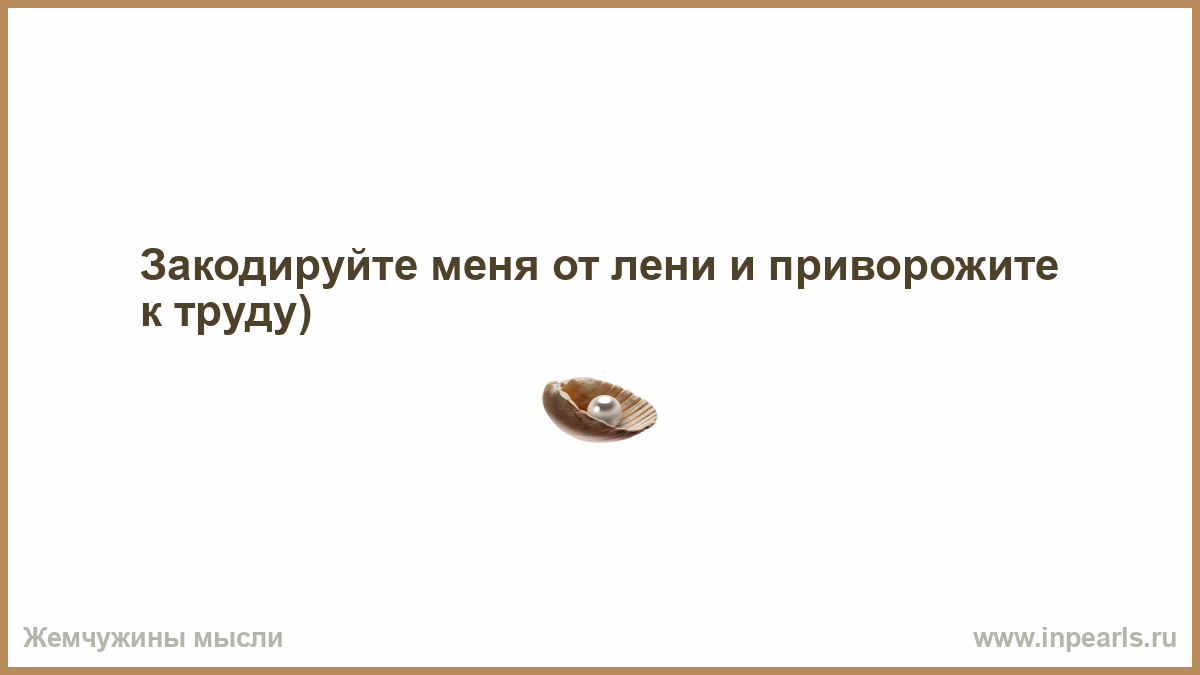 Закодируйте меня от лени и приворожите к труду)

Жемчужины мысли

www.inpearls.ru